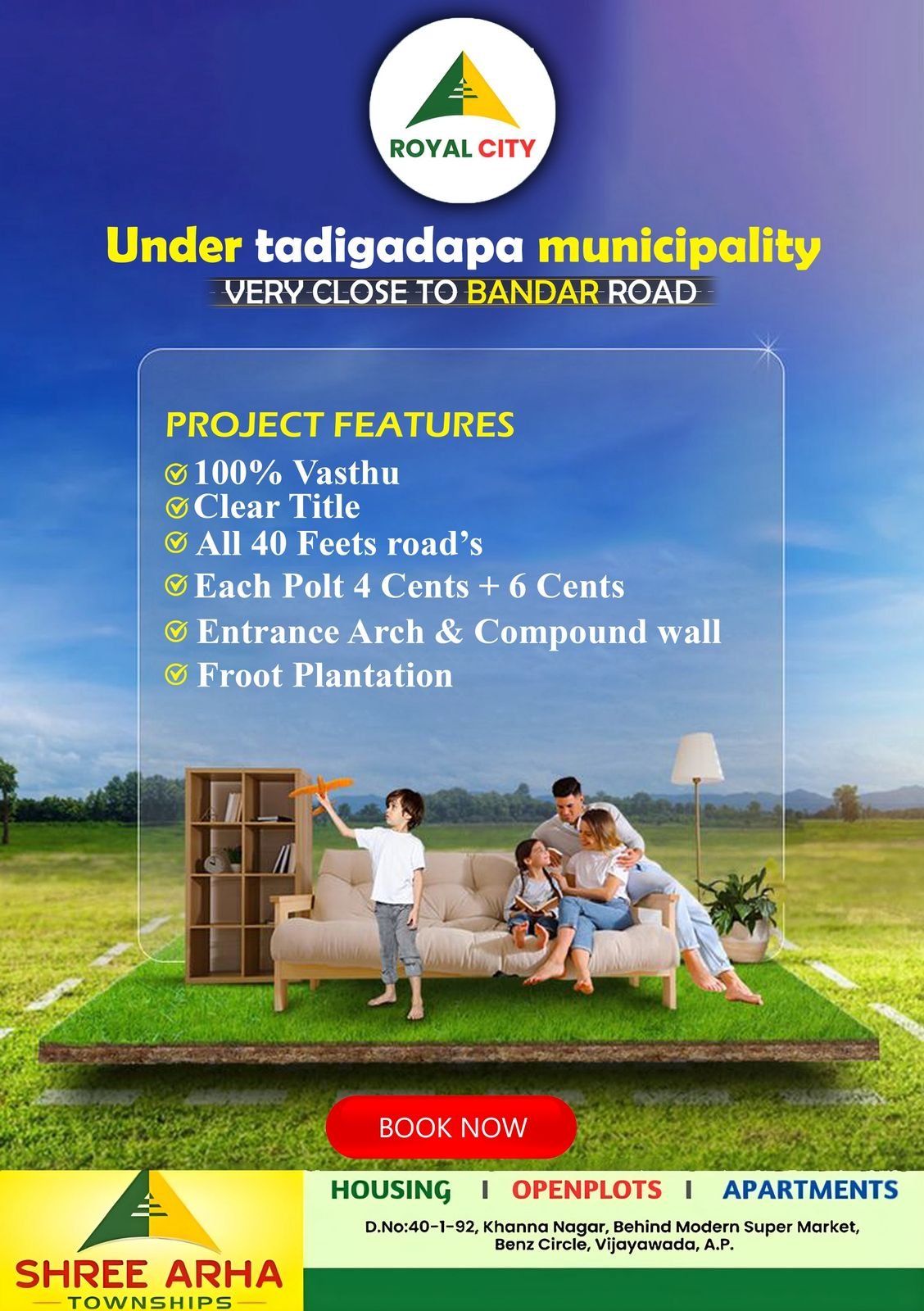 ROYAL CITY

Under tadigadapa municipality

VERY CLOSE TO BANDAR ROAD

PROJECT FEATURES

100% Vasthu
Clear Title
All 40 Feets road's
Each Polt 4 Cents + 6 Cents
Entrance Arch & Compound wall
Froot Plantation

BOOK NOW

SHREE ARHA
TOWNSHIPS

HOUSING | OPENPLOTS | APARTMENTS

D.No:40-1-92, Khanna Nagar, Behind Modern Super Market, Benz Circle, Vijayawada, A.P.